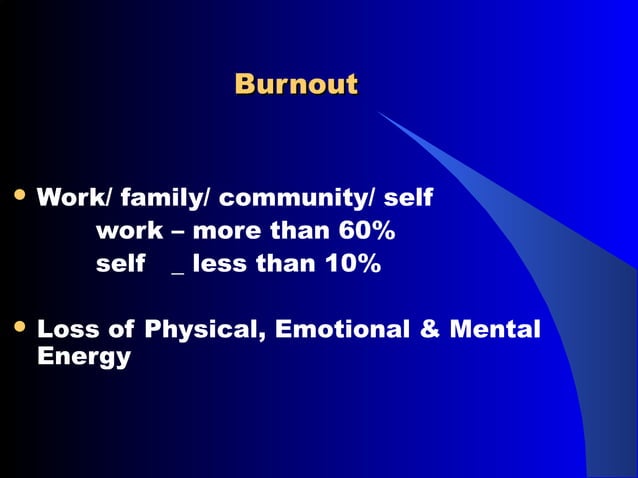 Burnout

• Work/ family/ community/ self
work – more than 60%
self _ less than 10%

• Loss of Physical, Emotional & Mental Energy